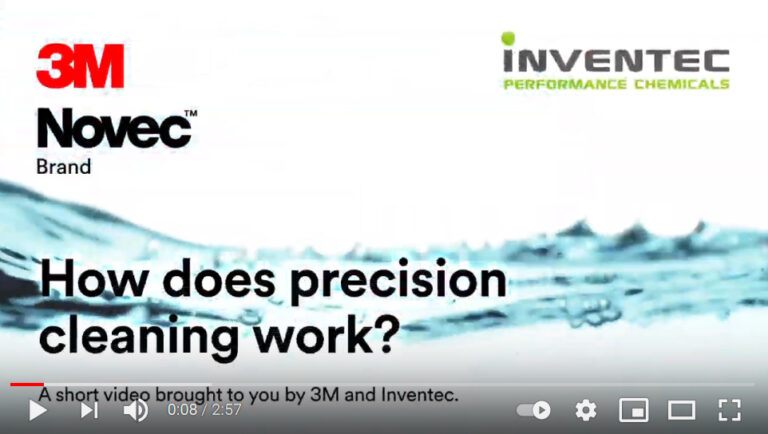 3M

Novec™
Brand

INVENTEC
PERFORMANCE CHEMICALS

How does precision cleaning work?

A short video brought to you by 3M and Inventec.

0:08 / 2:57